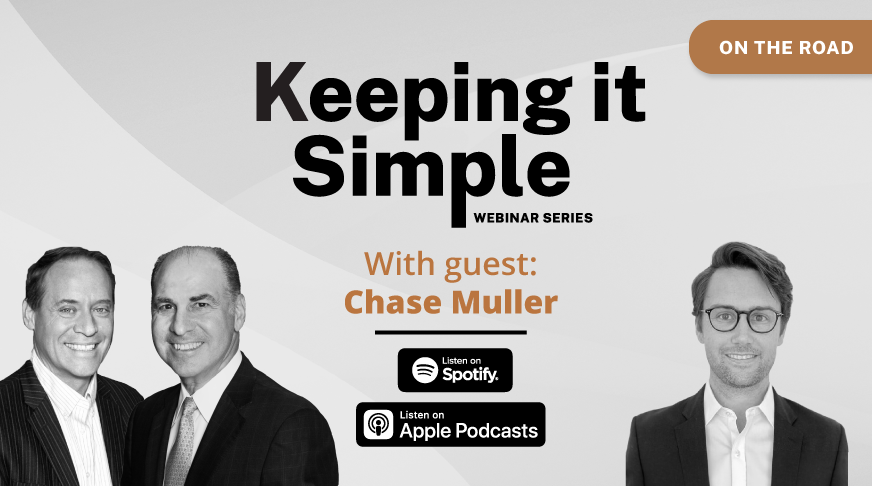 ON THE ROAD

Keeping it Simple

WEBINAR SERIES

With guest:
Chase Muller

Listen on Spotify.

Listen on Apple Podcasts